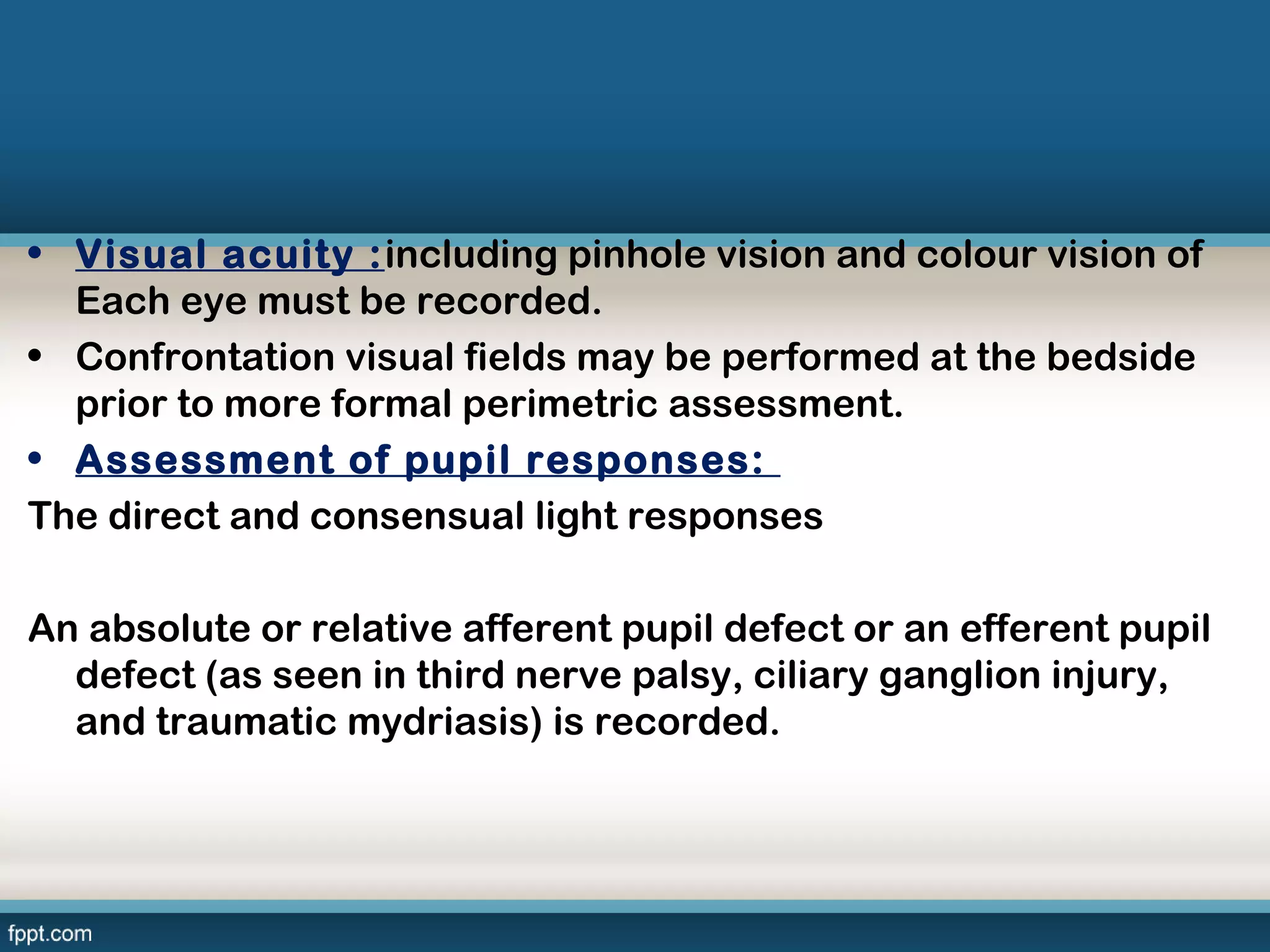 • Visual acuity :including pinhole vision and colour vision of Each eye must be recorded.

• Confrontation visual fields may be performed at the bedside prior to more formal perimetric assessment.

• Assessment of pupil responses:

The direct and consensual light responses

An absolute or relative afferent pupil defect or an efferent pupil defect (as seen in third nerve palsy, ciliary ganglion injury, and traumatic mydriasis) is recorded.

fppt.com